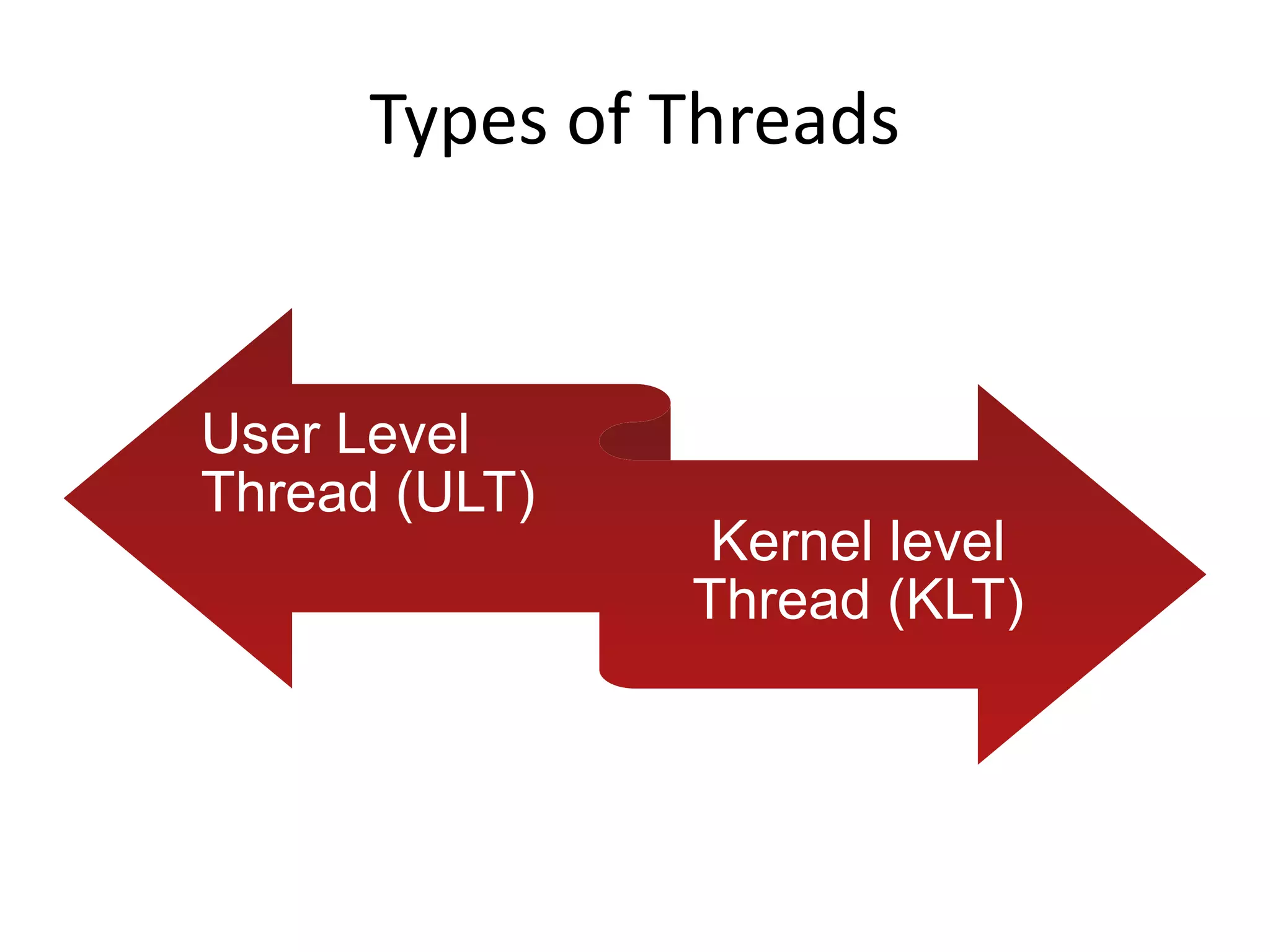 Types of Threads

User Level Thread (ULT)

Kernel level Thread (KLT)